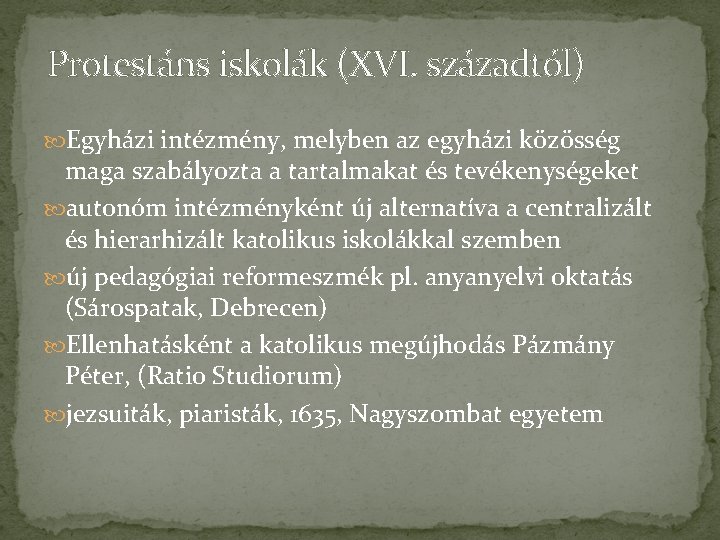 Protestáns iskolák (XVI. századtól)

Egyházi intézmény, melyben az egyházi közösség maga szabályozta a tartalmakat és tevékenységeket

autonóm intézményként új alternatíva a centralizált és hierarhizált katolikus iskolákkal szemben

új pedagógiai reformeszmék pl. anyanyelvi oktatás (Sárospatak, Debrecen)

Ellenhatásként a katolikus megújhodás Pázmány Péter, (Ratio Studiorum)

jezsuiták, piaristák, 1635, Nagyszombat egyetem